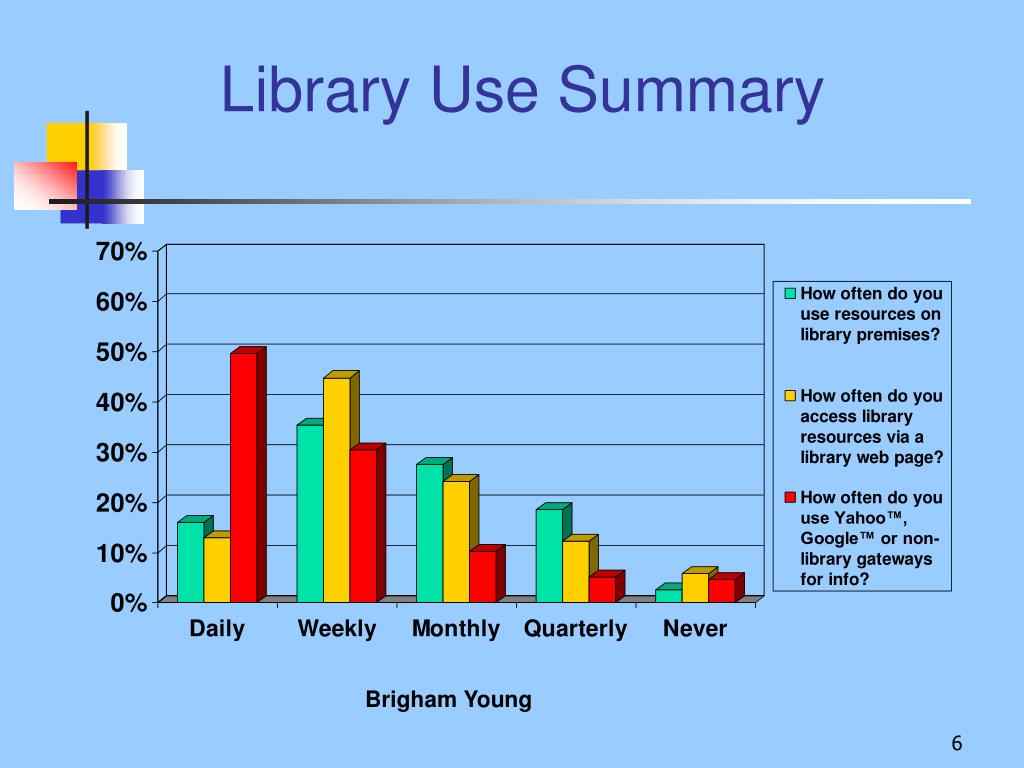 Library Use Summary

70%
60%
50%
40%
30%
20%
10%
0%

Daily
Weekly
Monthly
Quarterly
Never

How often do you use resources on library premises?

How often do you access library resources via a library web page?

How often do you use Yahoo™, Google™ or non-library gateways for info?

Brigham Young

6